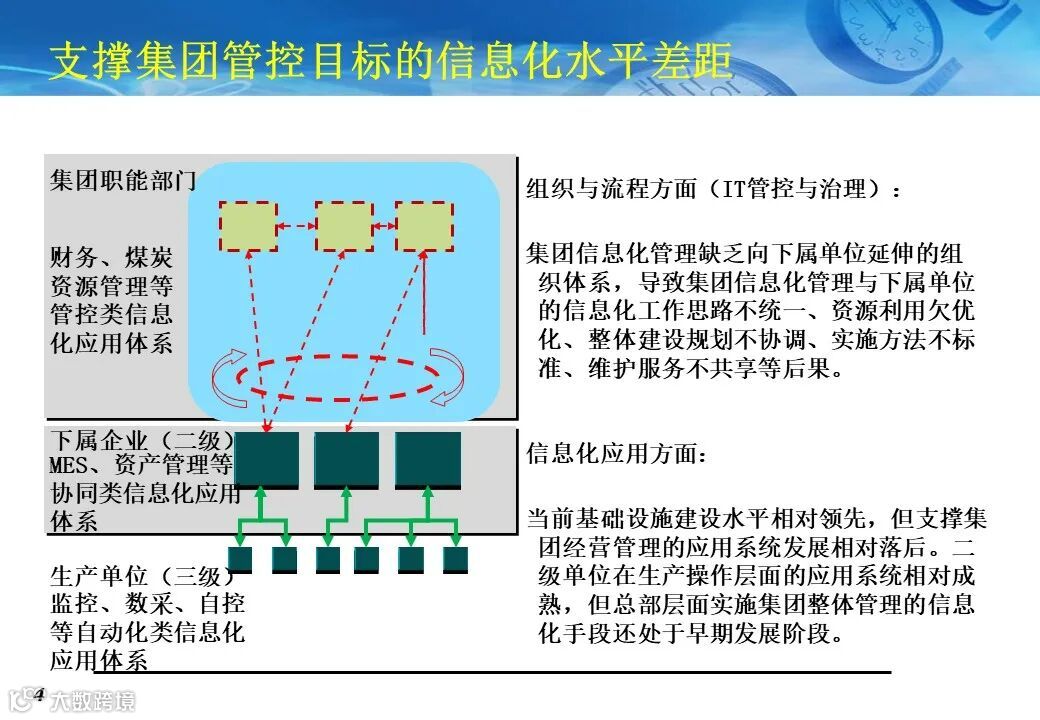 支撑集团管控目标的信息化水平差距

集团职能部门

财务、煤炭资源管理等管控类信息化应用体系

下属企业（二级）
MES、资产管理等协同类信息化应用体系

生产单位（三级）
监控、数采、自控等自动化类信息化应用体系

组织与流程方面（IT管控与治理）：

集团信息化管理缺乏向下属单位延伸的组织体系，导致集团信息化管理与下属单位的信息化工作思路不统一、资源利用欠优化、整体建设规划不协调、实施方法不标准、维护服务不共享等后果。

信息化应用方面：

当前基础设施建设水平相对领先，但支撑集团经营管理的应用系统发展相对落后。二级单位在生产操作层面的应用系统相对成熟，但总部层面实施集团整体管理的信息化手段还处于早期发展阶段。

4

大数跨境